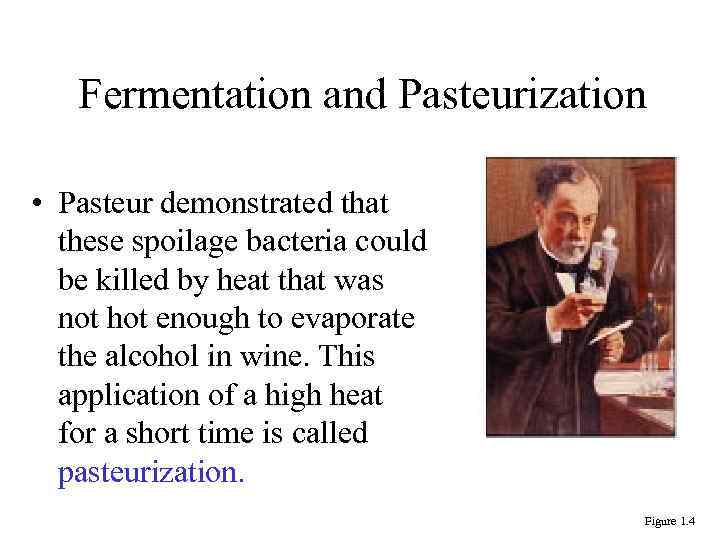 Fermentation and Pasteurization

• Pasteur demonstrated that these spoilage bacteria could be killed by heat that was not hot enough to evaporate the alcohol in wine. This application of a high heat for a short time is called pasteurization.

Figure 1.4